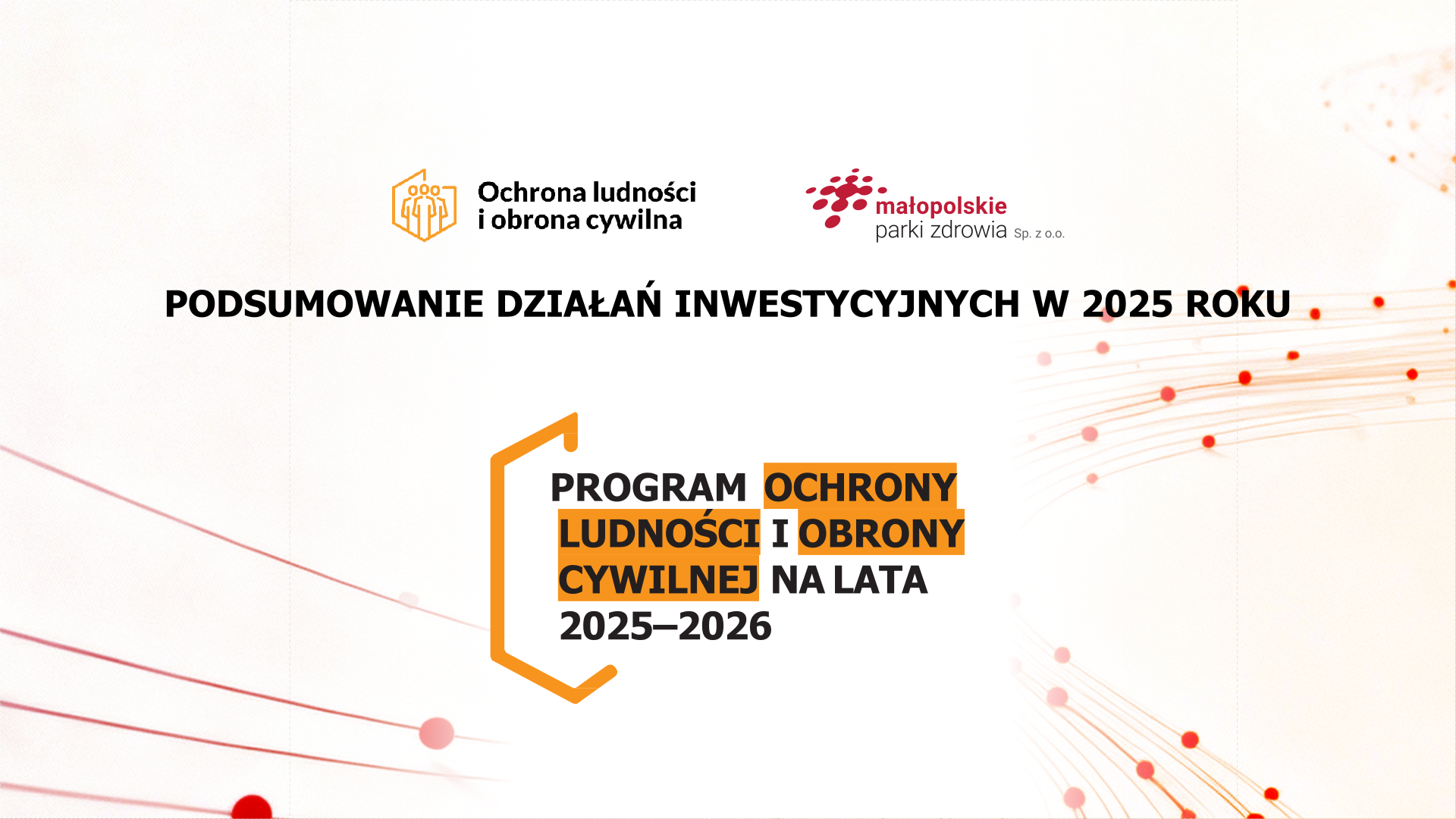 Ochrona ludności
i obrona cywilna

małopolskie
parki zdrowia Sp. z o.o.

PODSUMOWANIE DZIAŁAŃ INWESTYCYJNYCH W 2025 ROKU

PROGRAM OCHRONY LUDNOŚCI I OBRONY CYWILNEJ NA LATA 2025–2026